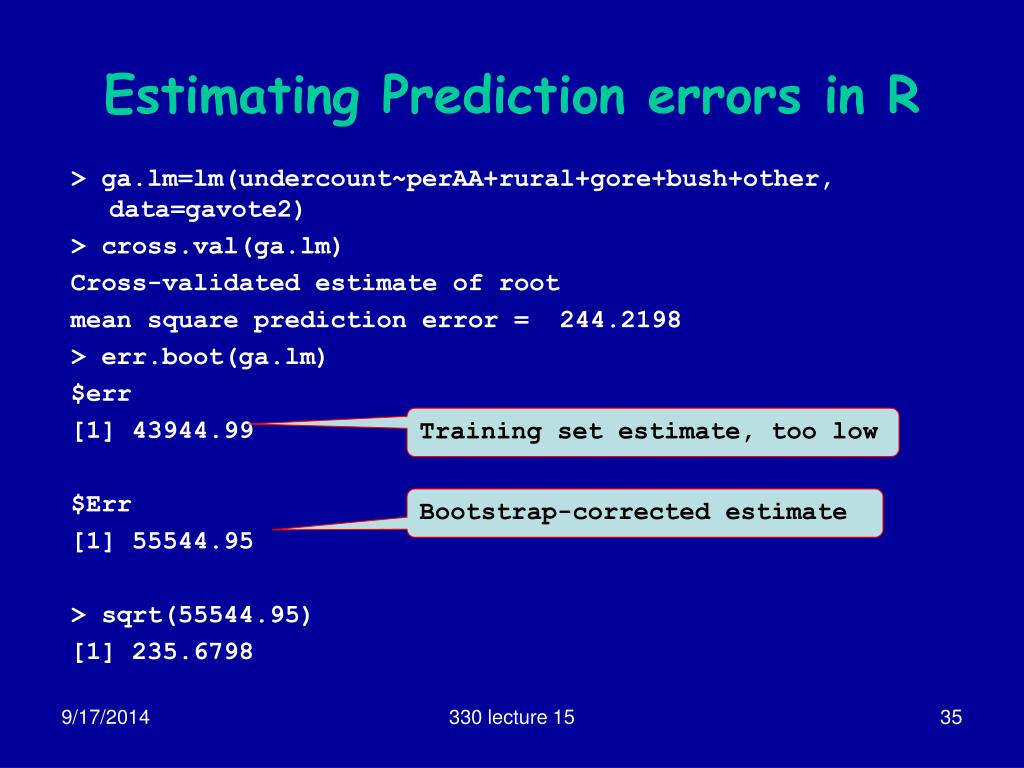 Estimating Prediction errors in R

> ga.lm=lm(undercount~perAA+rural+gore+bush+other, data=gavote2)
> cross.val(ga.lm)
Cross-validated estimate of root
mean square prediction error =  244.2198
> err.boot(ga.lm)
$err
[1] 43944.99

Training set estimate, too low

$Err
[1] 55544.95

Bootstrap-corrected estimate

> sqrt(55544.95)
[1] 235.6798

9/17/2014

330 lecture 15

35